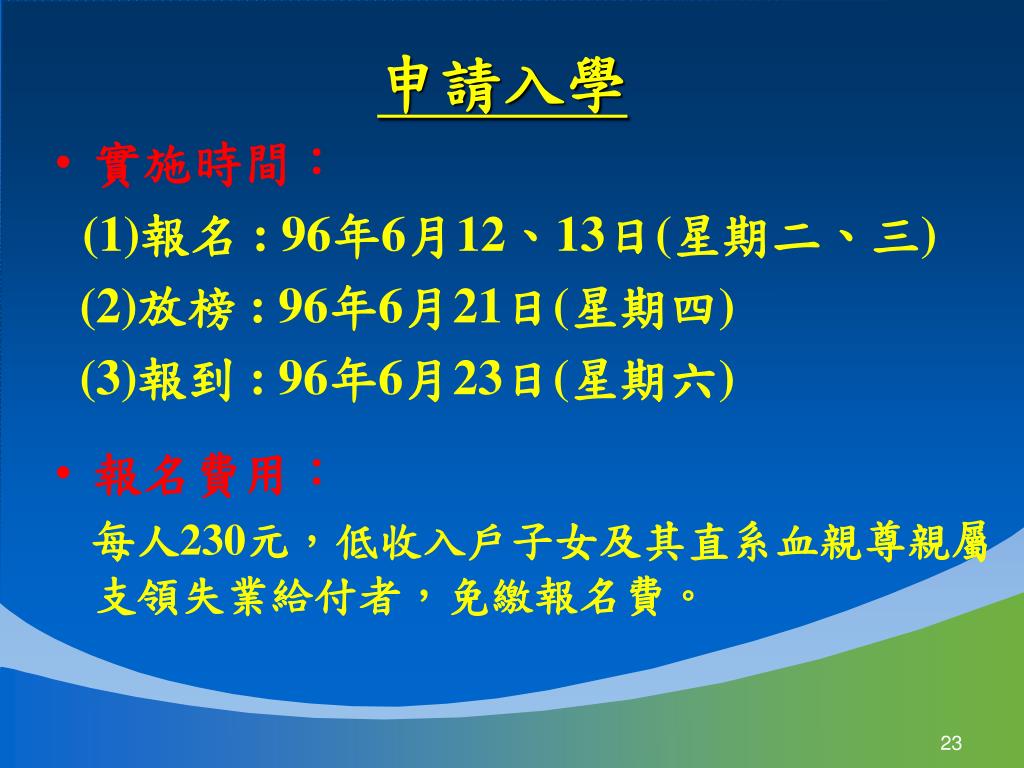 申請入學

• 實施時間：

(1)報名 : 96年6月12、13日(星期二、三)

(2)放榜 : 96年6月21日(星期四)

(3)報到 : 96年6月23日(星期六)

• 報名費用：

每人230元，低收入戶子女及其直系血親尊親屬支領失業給付者，免繳報名費。

23